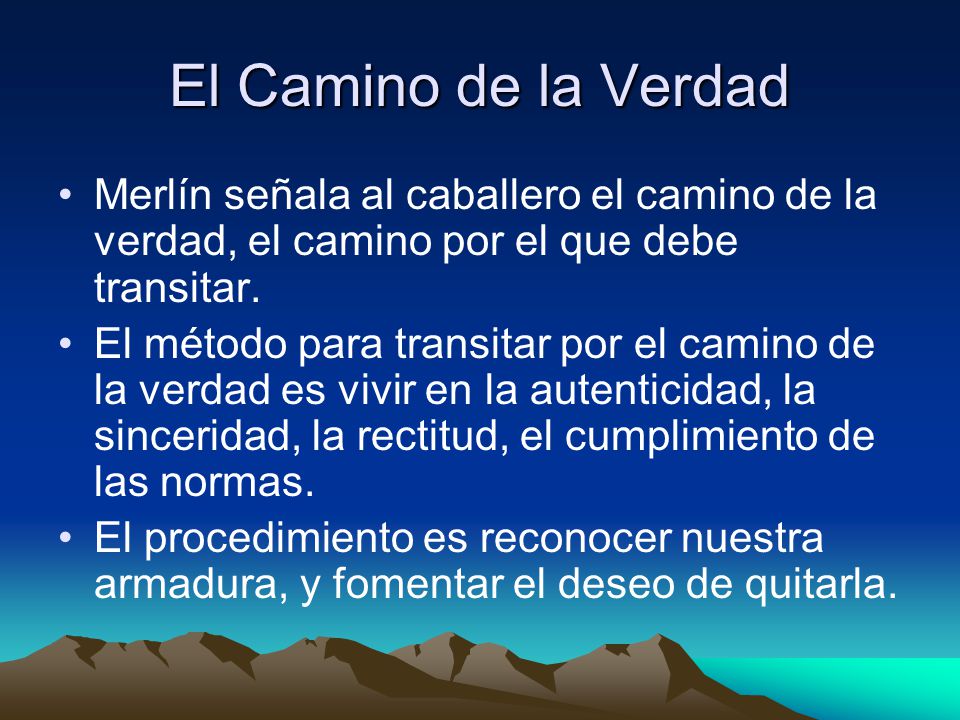 El Camino de la Verdad

• Merlín señala al caballero el camino de la verdad, el camino por el que debe transitar.

• El método para transitar por el camino de la verdad es vivir en la autenticidad, la sinceridad, la rectitud, el cumplimiento de las normas.

• El procedimiento es reconocer nuestra armadura, y fomentar el deseo de quitarla.